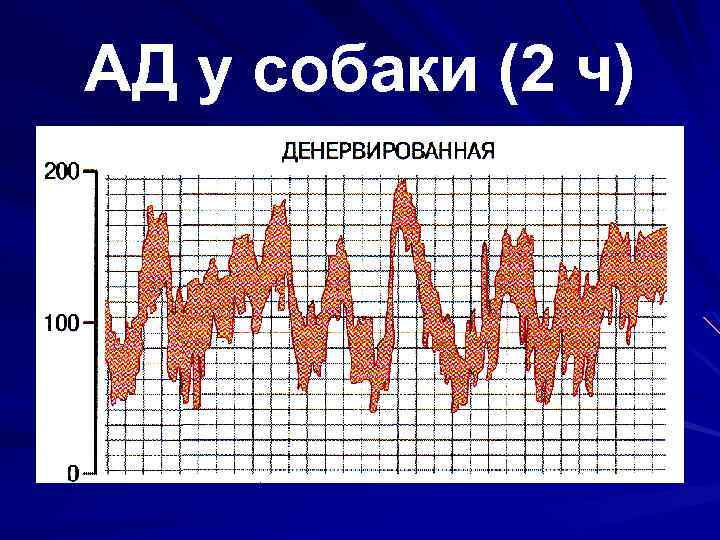 АД у собаки (2 ч)

ДЕНЕРВИРОВАННАЯ

200

100

0